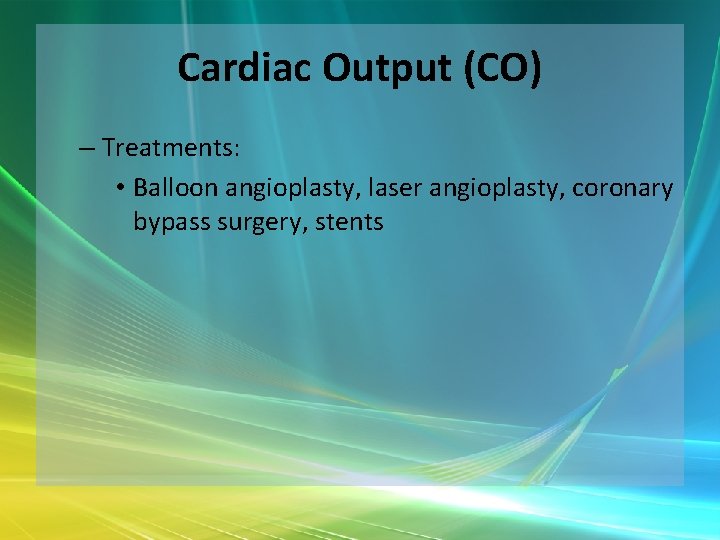 Cardiac Output (CO)

– Treatments:

• Balloon angioplasty, laser angioplasty, coronary bypass surgery, stents